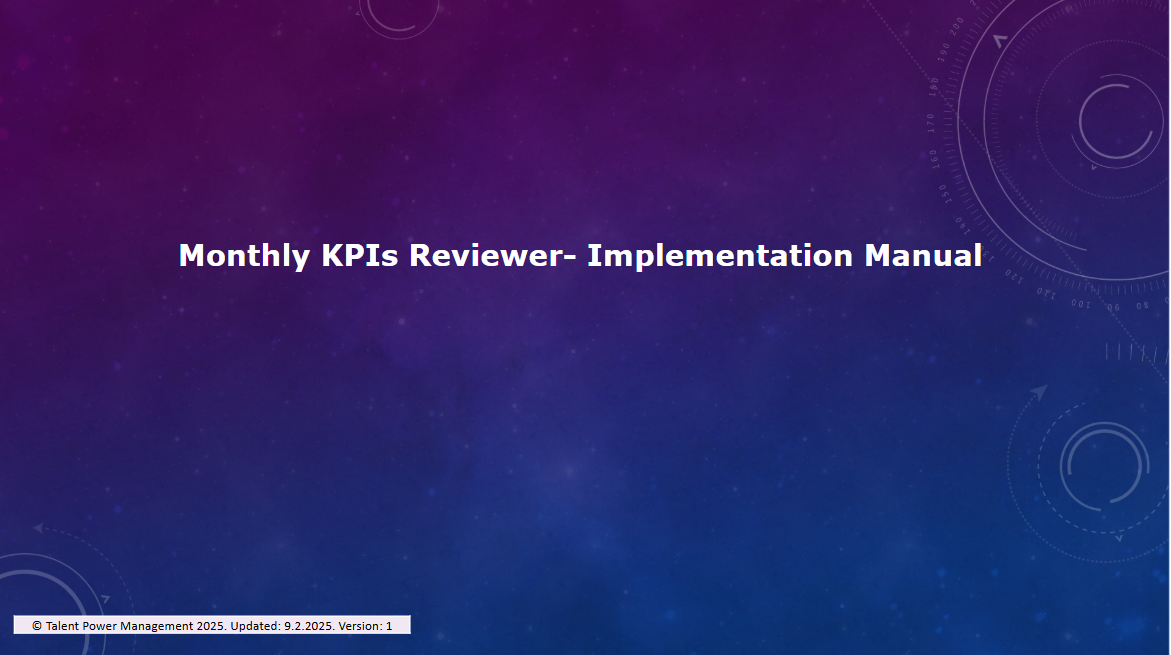 Monthly KPIs Reviewer- Implementation Manual

© Talent Power Management 2025. Updated: 9.2.2025. Version: 1